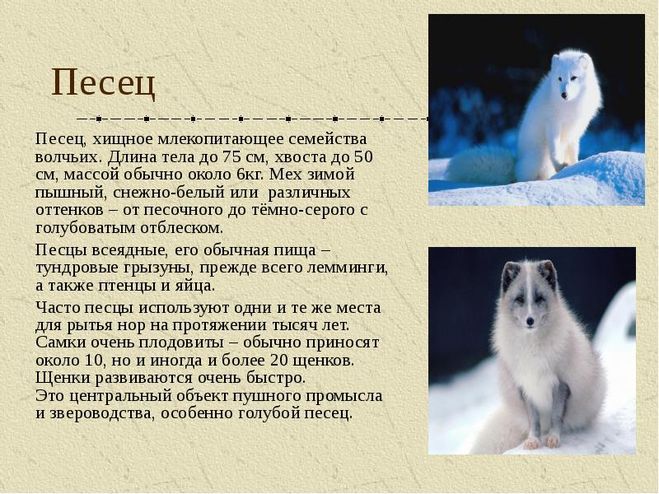 Песец

Песец, хищное млекопитающее семейства волчьих. Длина тела до 75 см, хвоста до 50 см, массой обычно около 6кг. Мех зимой пышный, снежно-белый или различных оттенков – от песочного до тёмно-серого с голубоватым отблеском.

Песцы всеядные, его обычная пища – тундровые грызуны, прежде всего лемминги, а также птенцы и яйца.

Часто песцы используют одни и те же места для рытья нор на протяжении тысяч лет. Самки очень плодовиты – обычно приносят около 10, но и иногда и более 20 щенков. Щенки развиваются очень быстро.
Это центральный объект пушного промысла и звероводства, особенно голубой песец.